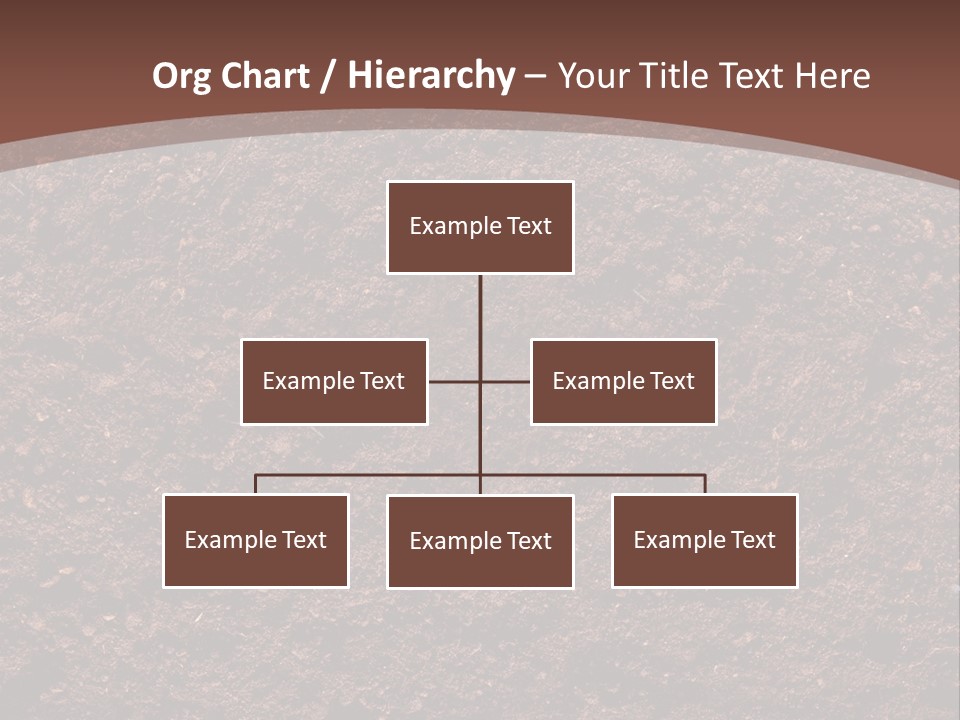 Org Chart / Hierarchy – Your Title Text Here

Example Text

Example Text

Example Text

Example Text

Example Text

Example Text